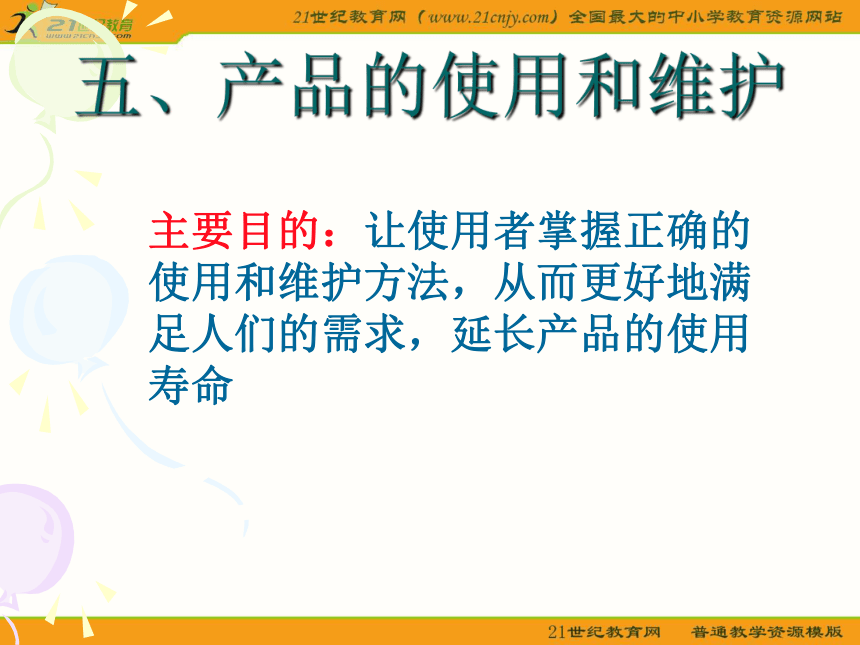 21世纪教育 www.21cnjy.com

21世纪教育网（www.21cnjy.com）全国最大的中小学教育资源网站

五、产品的使用和维护

主要目的：让使用者掌握正确的使用和维护方法，从而更好地满足人们的需求，延长产品的使用寿命

21世纪教育网　普通教学资源模版